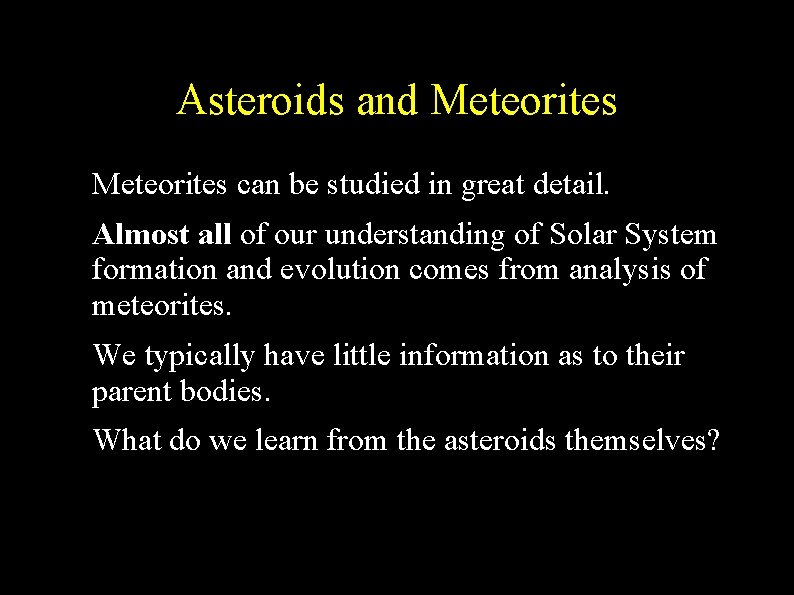 Asteroids and Meteorites

Meteorites can be studied in great detail.

Almost all of our understanding of Solar System formation and evolution comes from analysis of meteorites.

We typically have little information as to their parent bodies.

What do we learn from the asteroids themselves?